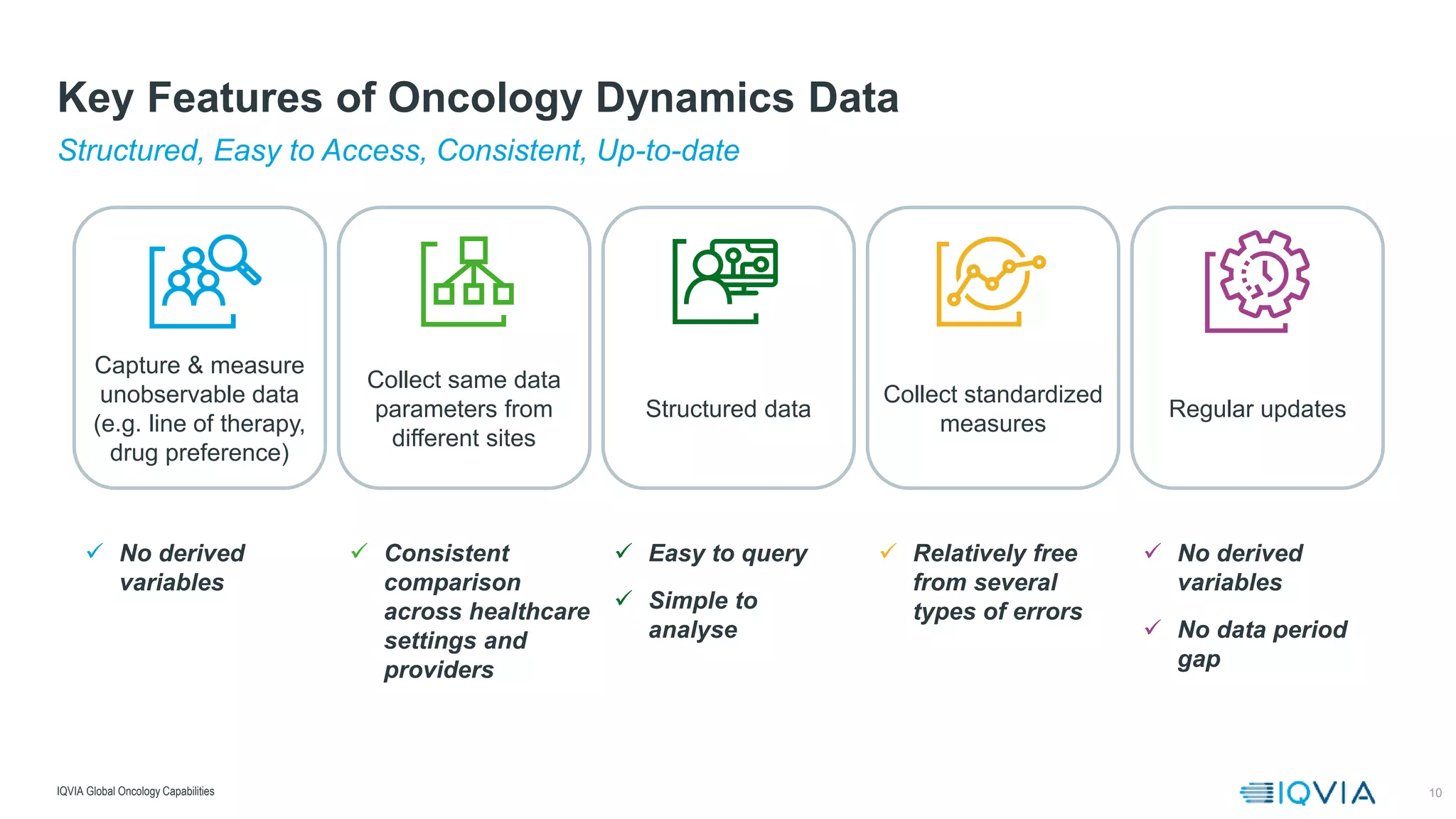 Key Features of Oncology Dynamics Data

Structured, Easy to Access, Consistent, Up-to-date

Capture & measure unobservable data (e.g. line of therapy, drug preference)

Collect same data parameters from different sites

Structured data

Collect standardized measures

Regular updates

✓ No derived variables

✓ Consistent comparison across healthcare settings and providers

✓ Easy to query

✓ Simple to analyse

✓ Relatively free from several types of errors

✓ No derived variables

✓ No data period gap

IQVIA Global Oncology Capabilities

IQVIA

10